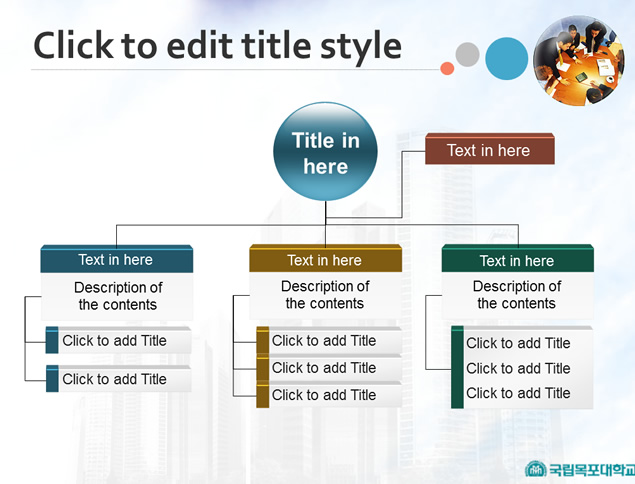 Click to edit title style

Title in here

Text in here

Text in here

Description of the contents

Click to add Title

Click to add Title

Text in here

Description of the contents

Click to add Title

Click to add Title

Click to add Title

Text in here

Description of the contents

Click to add Title

Click to add Title

Click to add Title

국립목포대학교